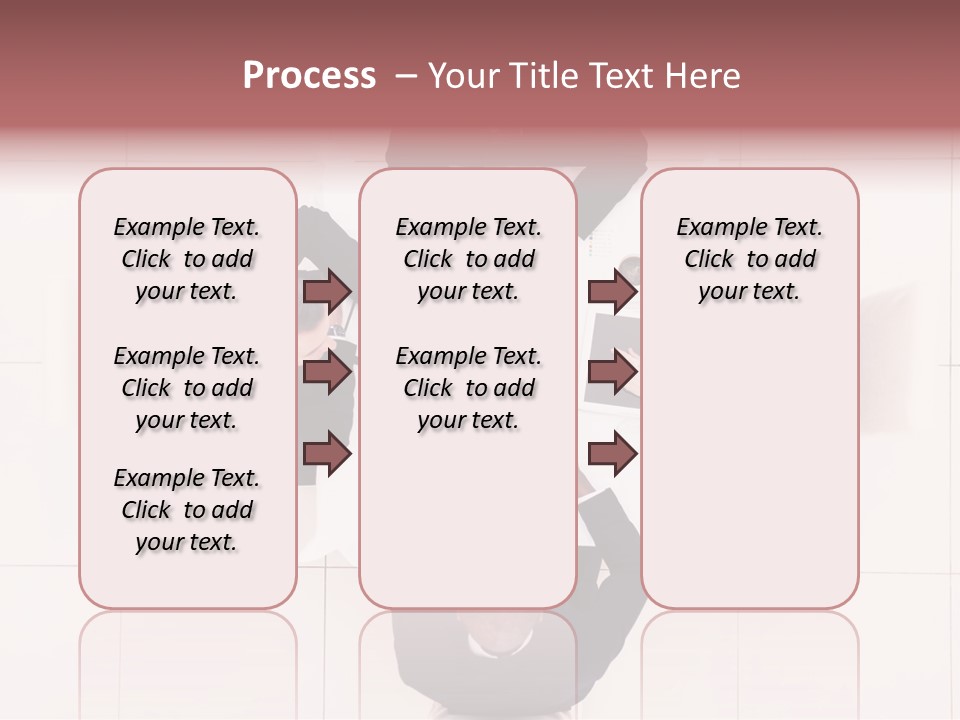 Process – Your Title Text Here

Example Text. Click to add your text.

Example Text. Click to add your text.

Example Text. Click to add your text.

Example Text. Click to add your text.

Example Text. Click to add your text.

Example Text. Click to add your text.